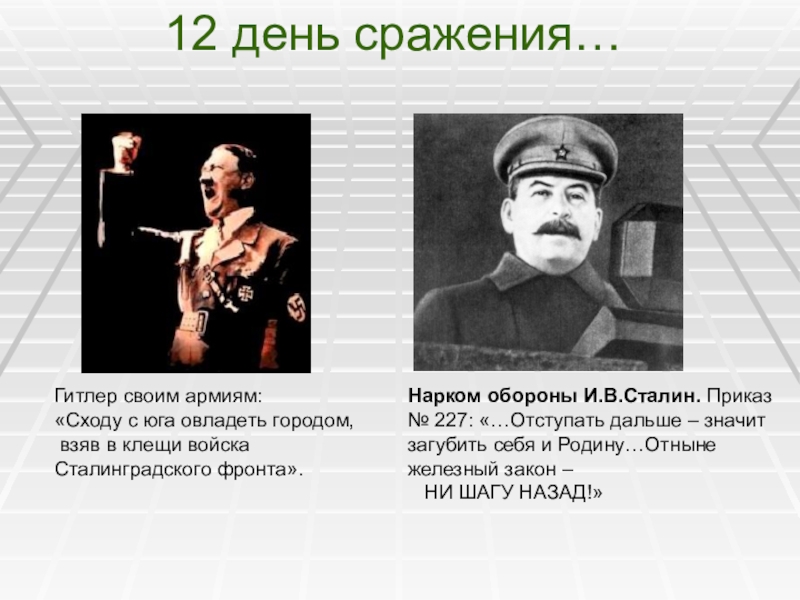 12 день сражения…

Гитлер своим армиям:
«Сходу с юга овладеть городом, взяв в клещи войска Сталинградского фронта».

Нарком обороны И.В.Сталин. Приказ № 227: «…Отступать дальше – значит загубить себя и Родину…Отныне железный закон –
НИ ШАГУ НАЗАД!»